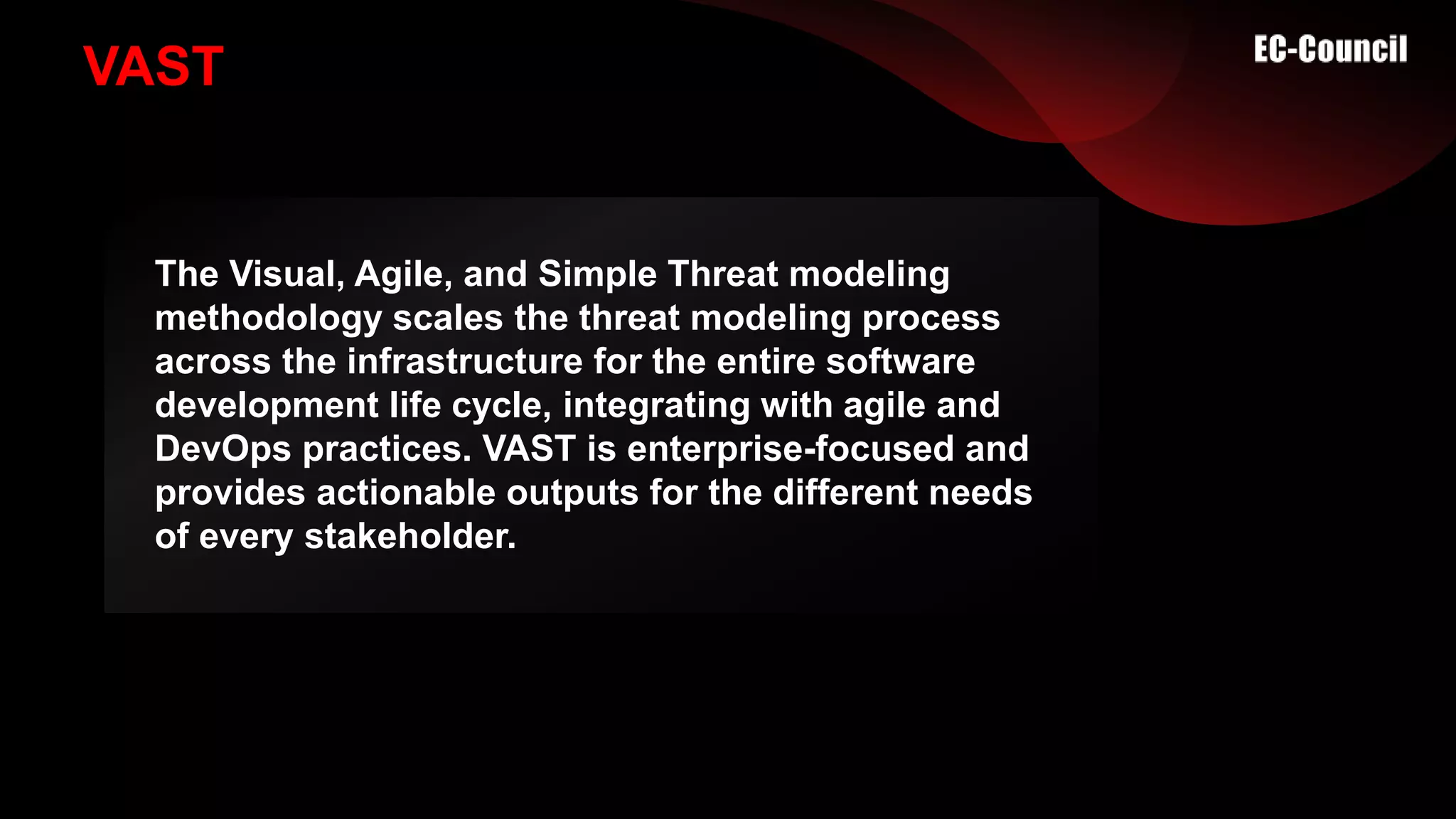 VAST

EC-Council

The Visual, Agile, and Simple Threat modeling methodology scales the threat modeling process across the infrastructure for the entire software development life cycle, integrating with agile and DevOps practices. VAST is enterprise-focused and provides actionable outputs for the different needs of every stakeholder.